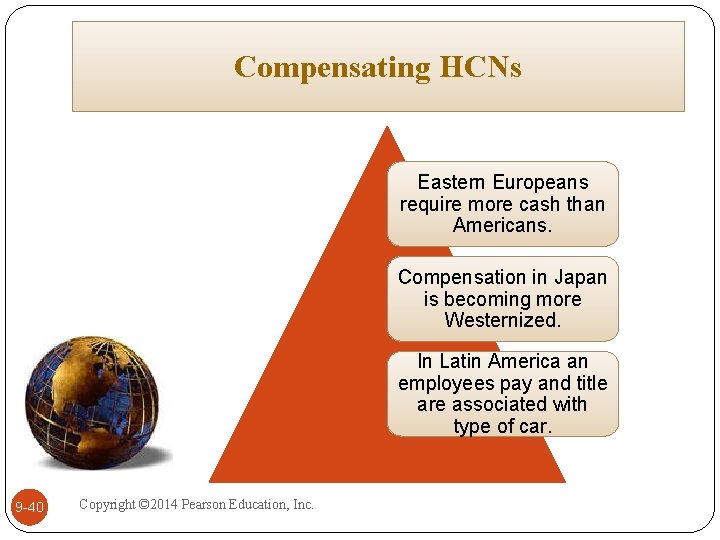 Compensating HCNs

Eastern Europeans require more cash than Americans.

Compensation in Japan is becoming more Westernized.

In Latin America an employees pay and title are associated with type of car.

9-40

Copyright ©2014 Pearson Education, Inc.